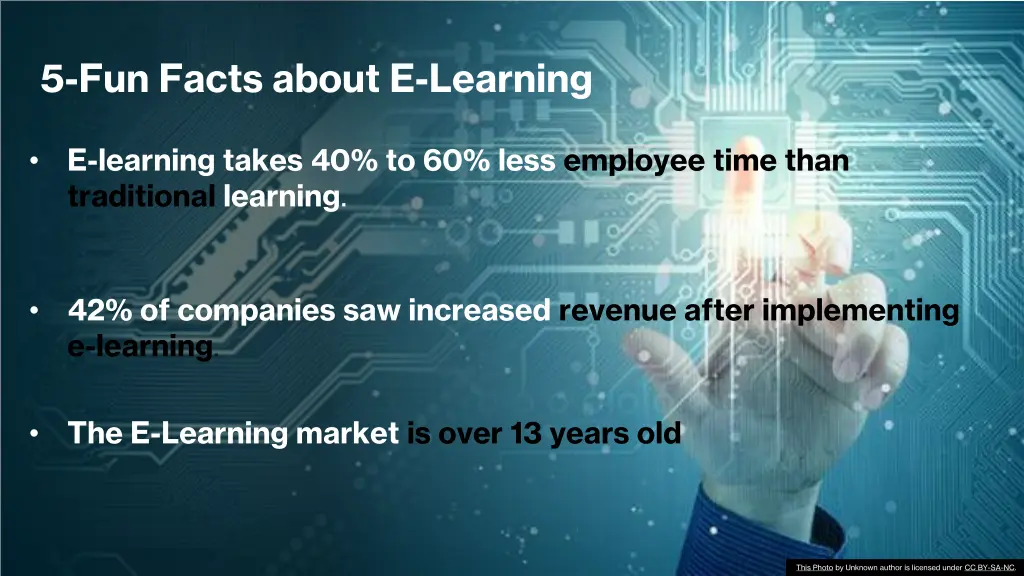 5-Fun Facts about E-Learning

• E-learning takes 40% to 60% less employee time than traditional learning.

• 42% of companies saw increased revenue after implementing e-learning.

• The E-Learning market is over 13 years old

This Photo by Unknown author is licensed under CC BY-SA-NC.